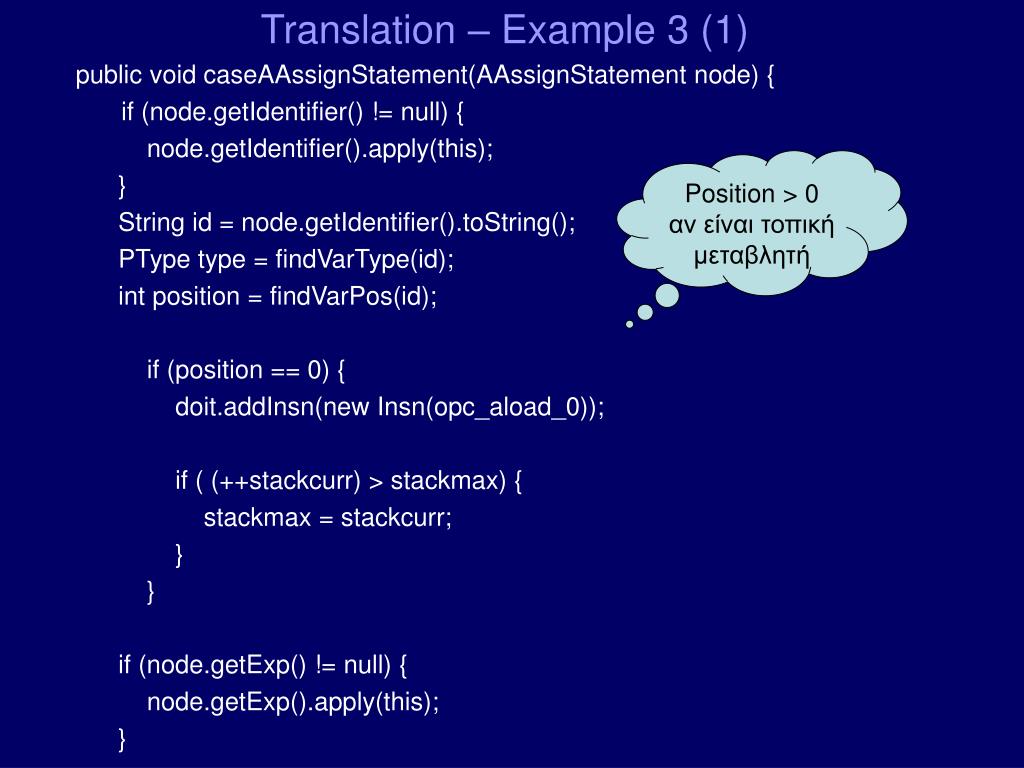 Translation – Example 3 (1)

public void caseAAssignStatement(AAssignStatement node) {
if (node.getIdentifier() != null) {
node.getIdentifier().apply(this);
}
String id = node.getIdentifier().toString();
PType type = findVarType(id);
int position = findVarPos(id);

if (position == 0) {
doit.addInsn(new Insn(opc_aload_0));

if ( (++stackcurr) > stackmax) {
stackmax = stackcurr;
}
}

if (node.getExp() != null) {
node.getExp().apply(this);
}

Position > 0
αν είναι τοπική μεταβλητή